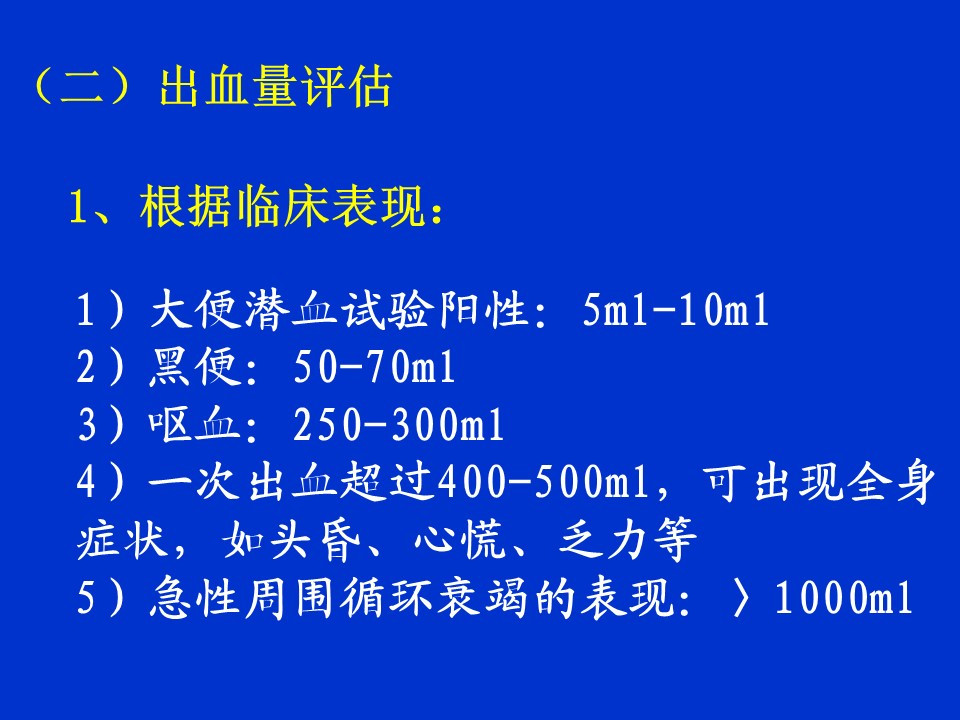 （二）出血量评估

1、根据临床表现：

1）大便潜血试验阳性：5ml-10ml
2）黑便：50-70ml
3）呕血：250-300ml
4）一次出血超过400-500ml，可出现全身症状，如头昏、心慌、乏力等
5）急性周围循环衰竭的表现：〉1000ml